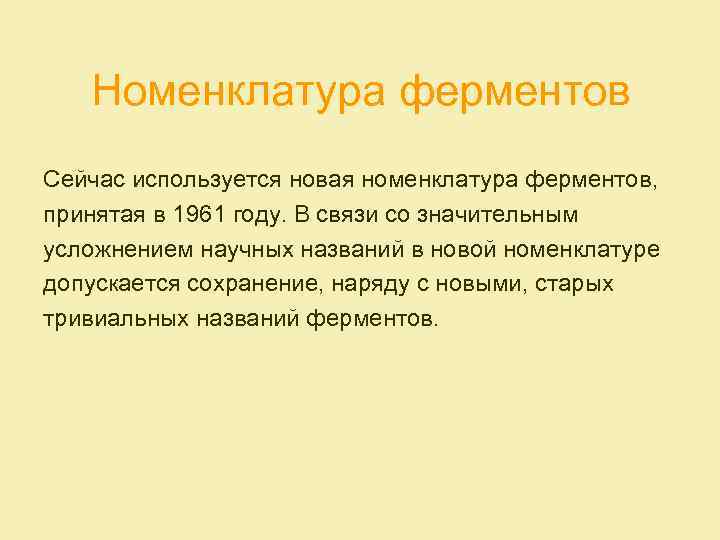 Номенклатура ферментов

Сейчас используется новая номенклатура ферментов, принятая в 1961 году. В связи со значительным усложнением научных названий в новой номенклатуре допускается сохранение, наряду с новыми, старых тривиальных названий ферментов.